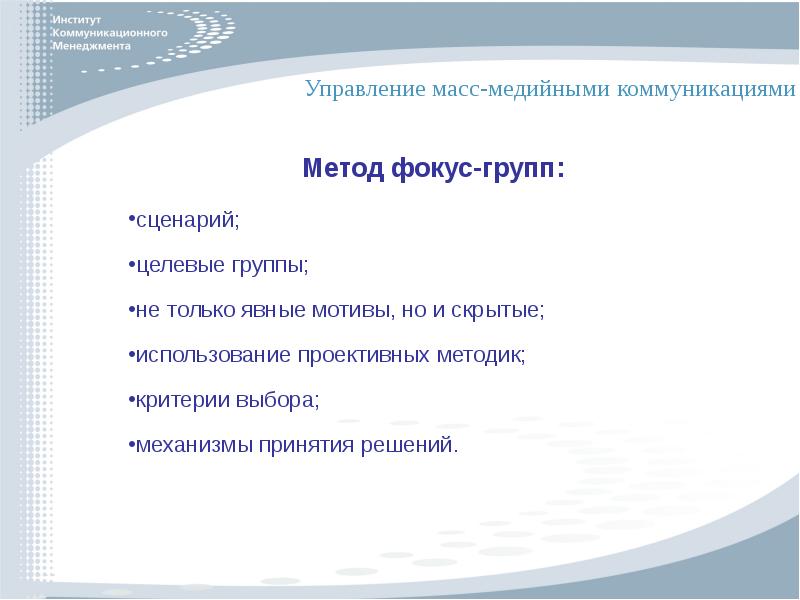 Институт
Коммуникационного
Менеджмента

Управление масс-медийными коммуникациями

Метод фокус-групп:

•сценарий;

•целевые группы;

•не только явные мотивы, но и скрытые;

•использование проективных методик;

•критерии выбора;

•механизмы принятия решений.